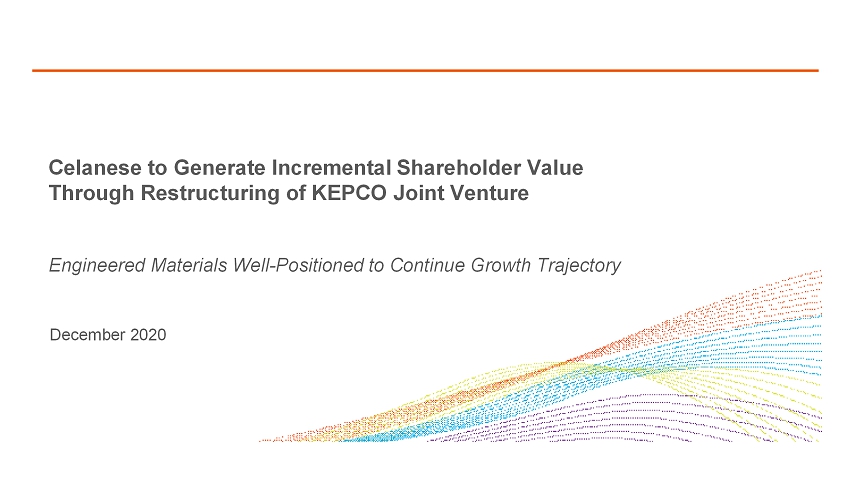 Celanese to Generate Incremental Shareholder Value Through Restructuring of KEPCO Joint Venture

Engineered Materials Well-Positioned to Continue Growth Trajectory

December 2020